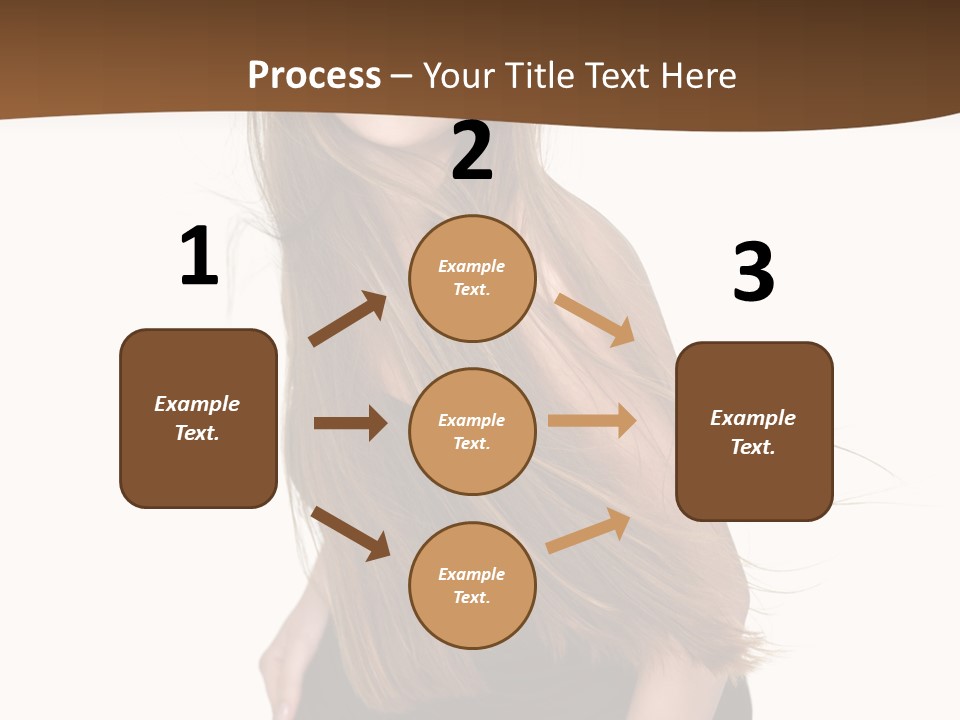 Process – Your Title Text Here

1

Example Text.

2

Example Text.

Example Text.

Example Text.

3

Example Text.